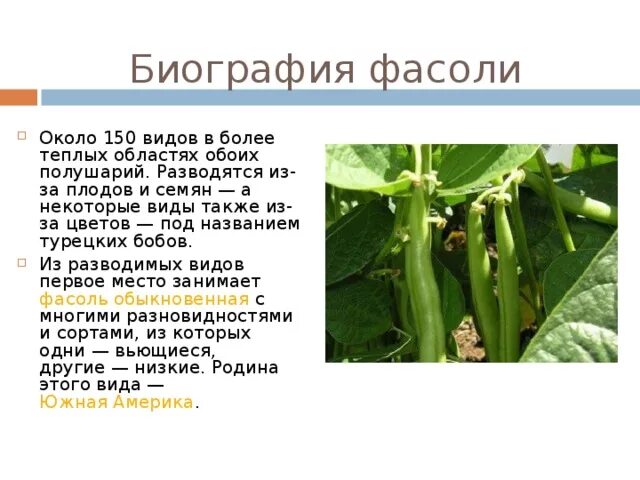 Биография фасоли

Около 150 видов в более теплых областях обоих полушарий. Разводятся из-за плодов и семян — а некоторые виды также из-за цветов — под названием турецких бобов.

Из разводимых видов первое место занимает фасоль обыкновенная с многими разновидностями и сортами, из которых одни — вьющиеся, другие — низкие. Родина этого вида — Южная Америка.